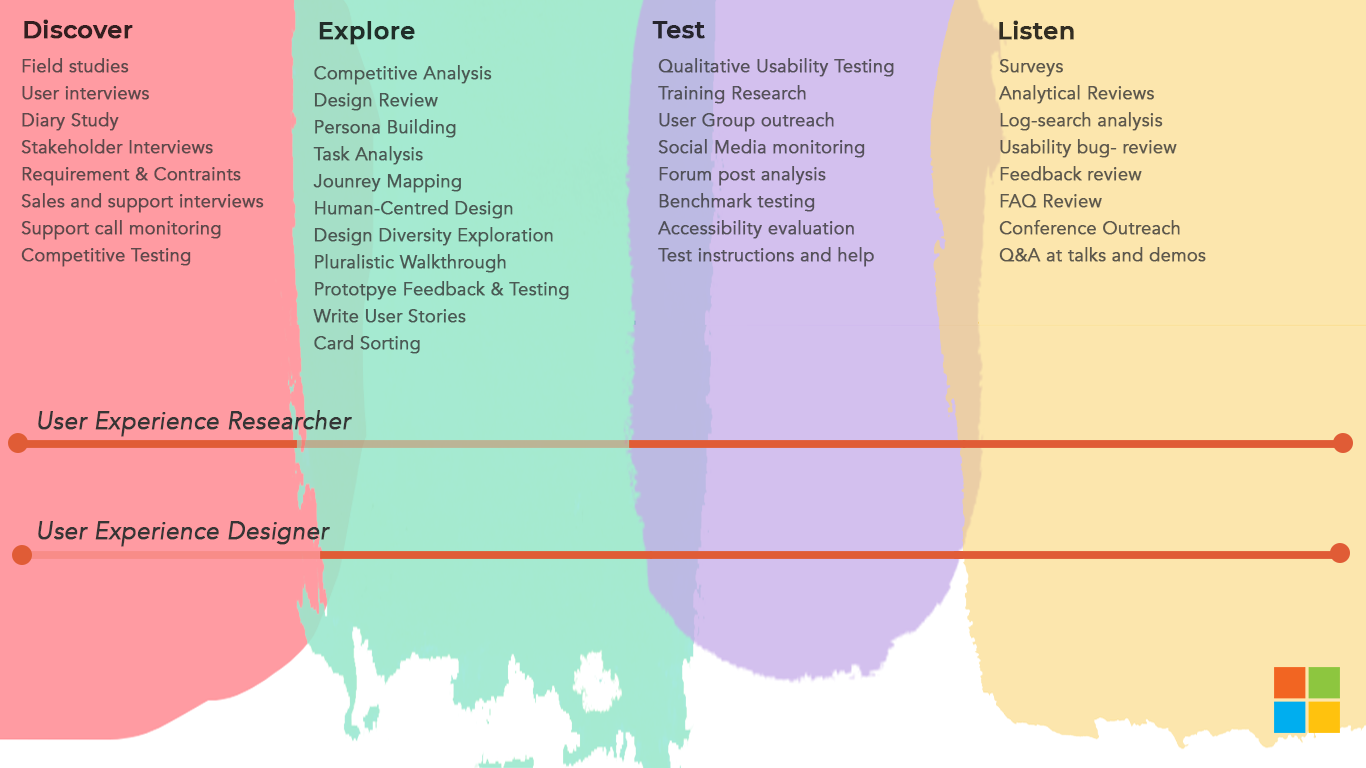 Discover
Field studies
User interviews
Diary Study
Stakeholder Interviews
Requirement & Contraints
Sales and support interviews
Support call monitoring
Competitive Testing

Explore
Competitive Analysis
Design Review
Persona Building
Task Analysis
Jounrey Mapping
Human-Centred Design
Design Diversity Exploration
Pluralistic Walkthrough
Prototpye Feedback & Testing
Write User Stories
Card Sorting

Test
Qualitative Usability Testing
Training Research
User Group outreach
Social Media monitoring
Forum post analysis
Benchmark testing
Accessibility evaluation
Test instructions and help

Listen
Surveys
Analytical Reviews
Log-search analysis
Usability bug- review
Feedback review
FAQ Review
Conference Outreach
Q&A at talks and demos

User Experience Researcher

User Experience Designer